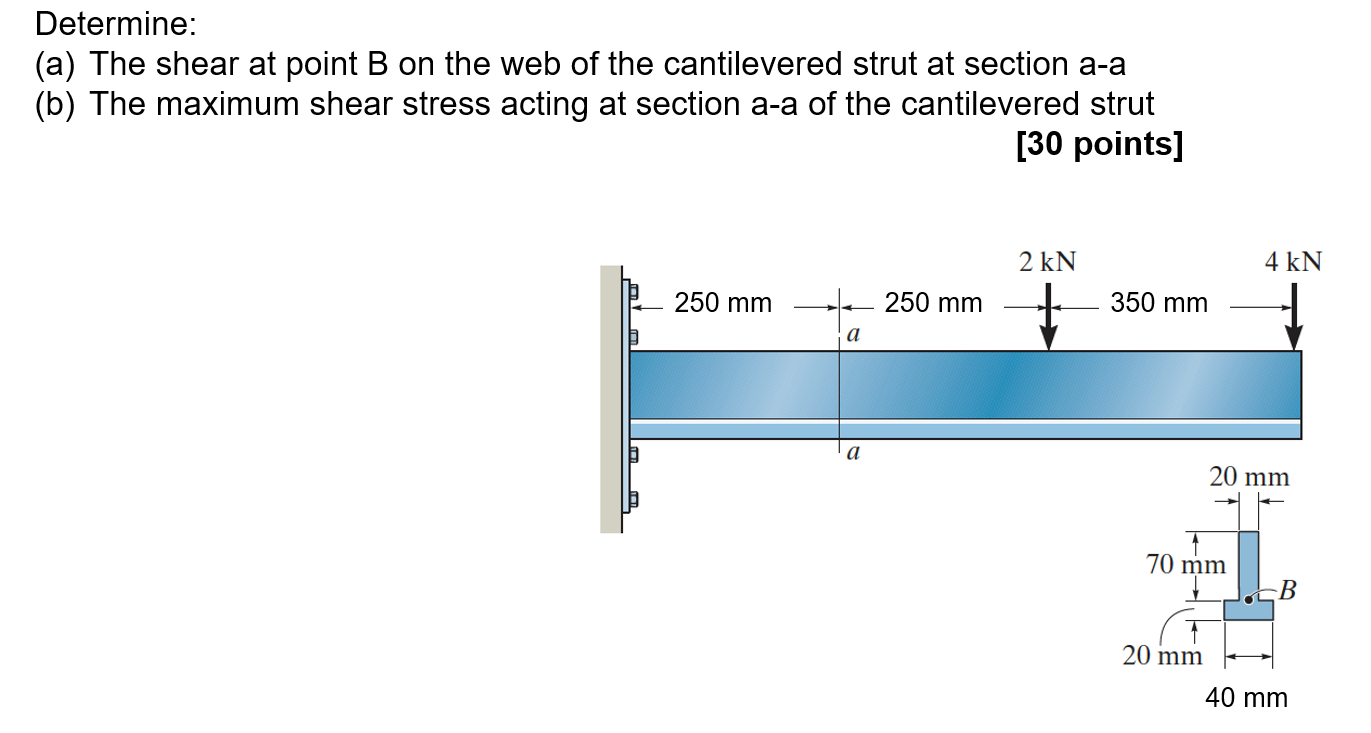 Determine:
(a) The shear at point B on the web of the cantilevered strut at section a-a
(b) The maximum shear stress acting at section a-a of the cantilevered strut

[30 points]

2 kN

4 kN

250 mm

250 mm

350 mm

a

a

20 mm

70 mm

B

20 mm

40 mm